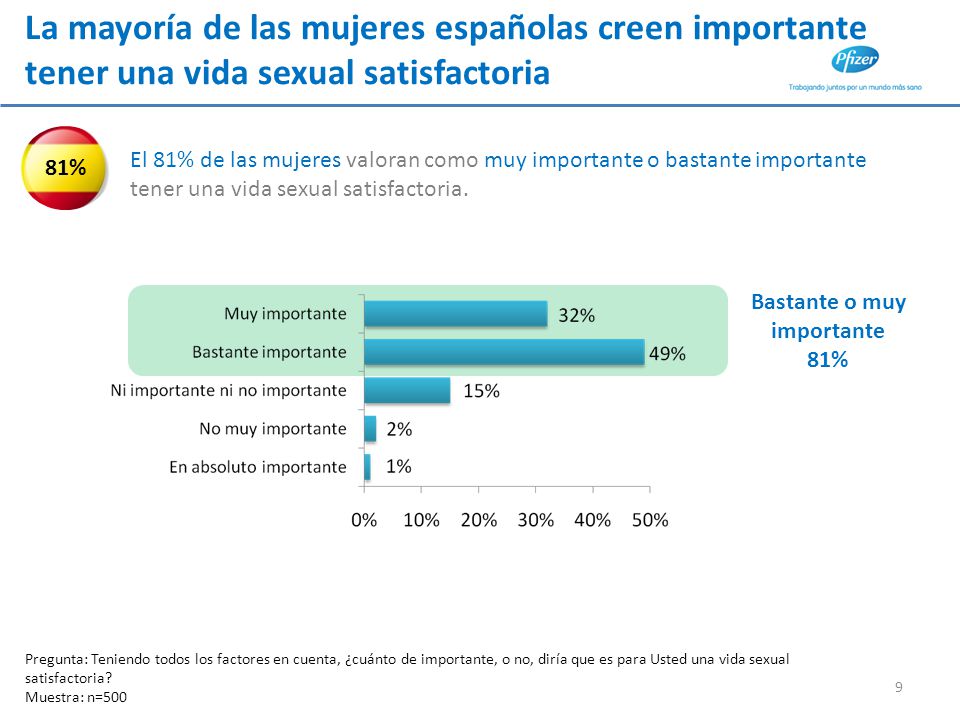 La mayoría de las mujeres españolas creen importante tener una vida sexual satisfactoria

Pfizer
Trabajando juntos por un mundo más sano

81%

El 81% de las mujeres valoran como muy importante o bastante importante tener una vida sexual satisfactoria.

Muy importante 32%
Bastante importante 49%
Ni importante ni no importante 15%
No muy importante 2%
En absoluto importante 1%

0% 10% 20% 30% 40% 50%

Bastante o muy importante 81%

Pregunta: Teniendo todos los factores en cuenta, ¿cuánto de importante, o no, diría que es para Usted una vida sexual satisfactoria?
Muestra: n=500

9